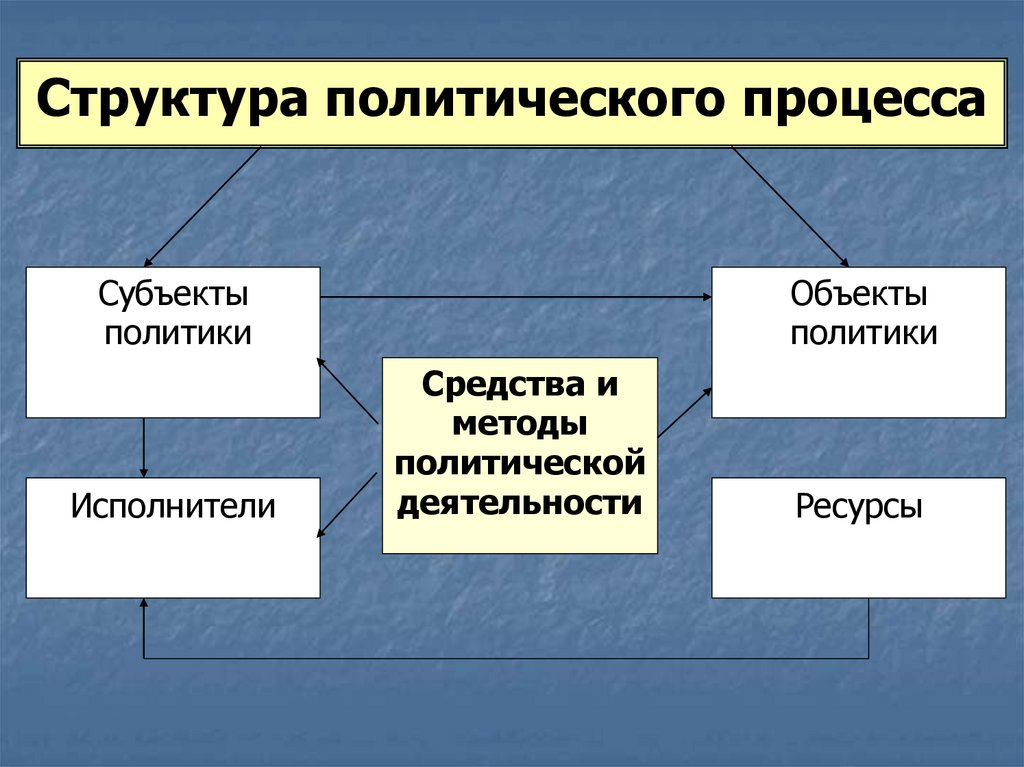 Структура политического процесса

Субъекты политики

Объекты политики

Средства и методы политической деятельности

Исполнители

Ресурсы